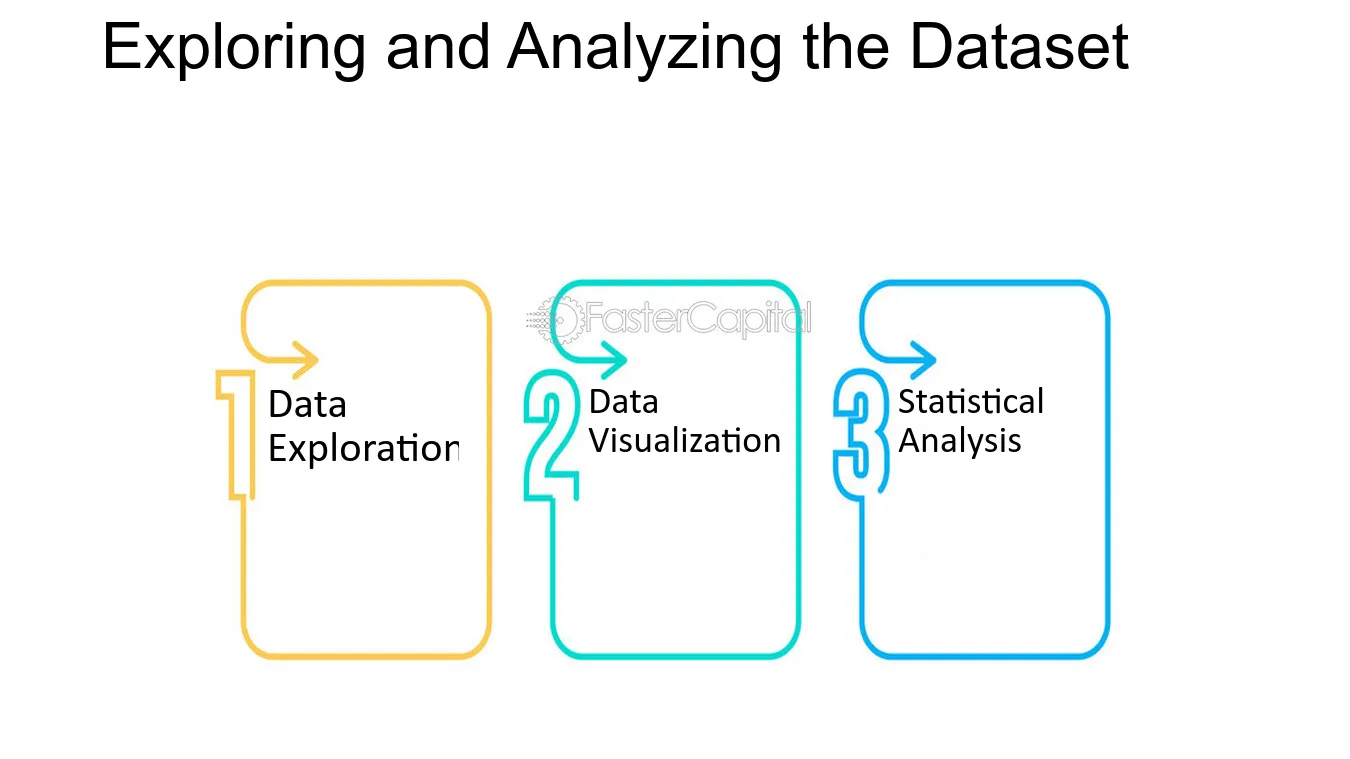 Exploring and Analyzing the Dataset

1
Data
Exploration

2
Data
Visualization

3
Statistical
Analysis

FasterCapital